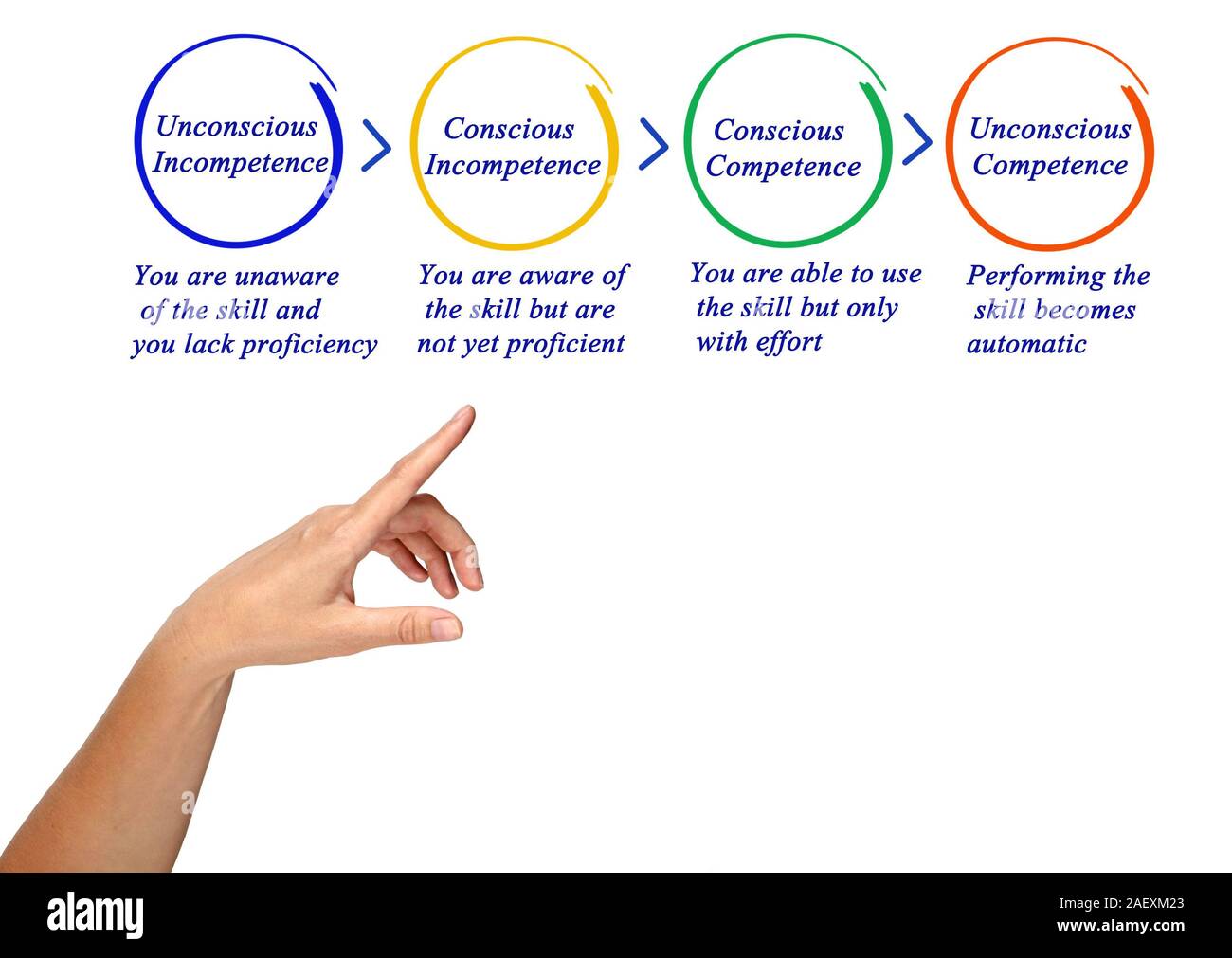 Unconscious Incompetence

Conscious Incompetence

Conscious Competence

Unconscious Competence

You are unaware of the skill and you lack proficiency

You are aware of the skill but are not yet proficient

You are able to use the skill but only with effort

Performing the skill becomes automatic

alamy

Image ID: 2AEXM23
www.alamy.com